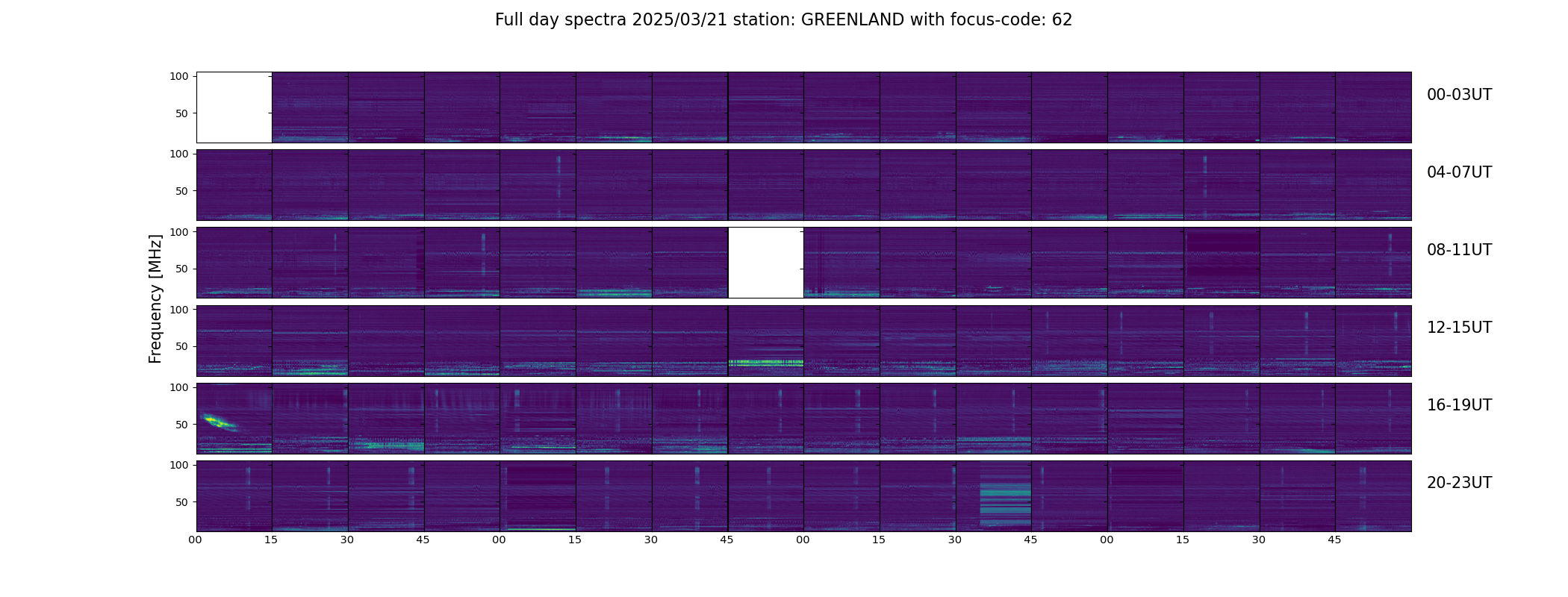 Full day spectra 2025/03/21 station: GREENLAND with focus-code: 62

Frequency [MHz]

100
50
00-03UT

100
50
04-07UT

100
50
08-11UT

100
50
12-15UT

100
50
16-19UT

100
50
20-23UT

00 15 30 45 00 15 30 45 00 15 30 45 00 15 30 45